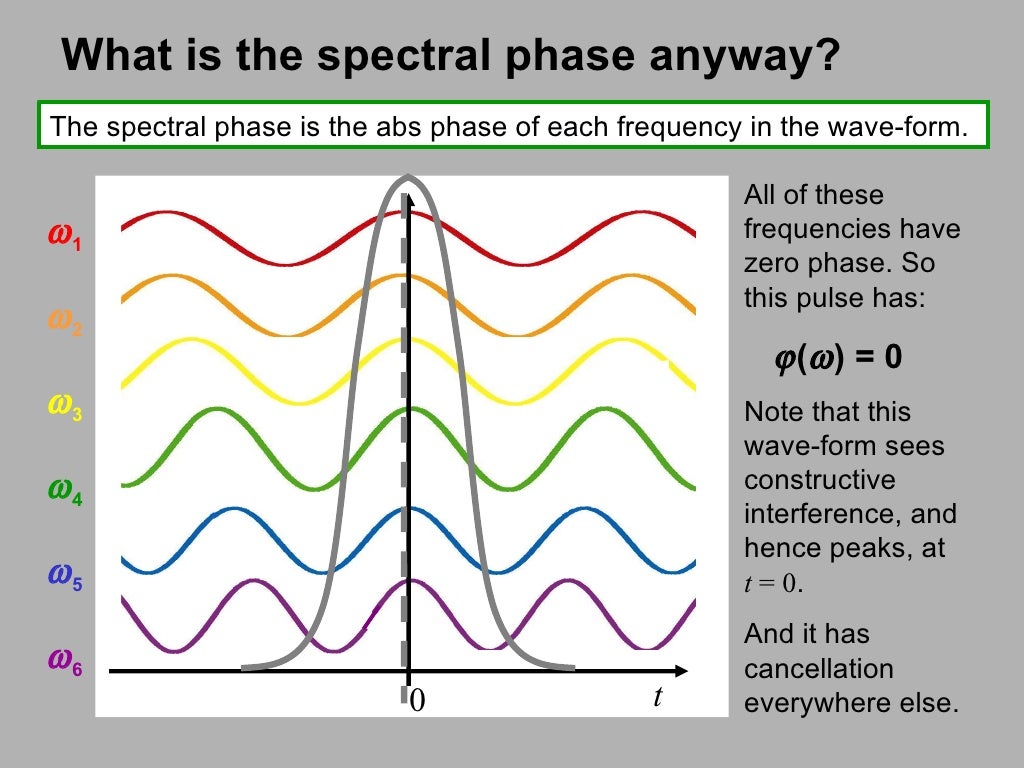 What is the spectral phase anyway?

The spectral phase is the abs phase of each frequency in the wave-form.

$\omega_1$

$\omega_2$

$\omega_3$

$\omega_4$

$\omega_5$

$\omega_6$

0

$t$

All of these frequencies have zero phase. So this pulse has:

$\varphi(\omega) = 0$

Note that this wave-form sees constructive interference, and hence peaks, at $t = 0$.

And it has cancellation everywhere else.